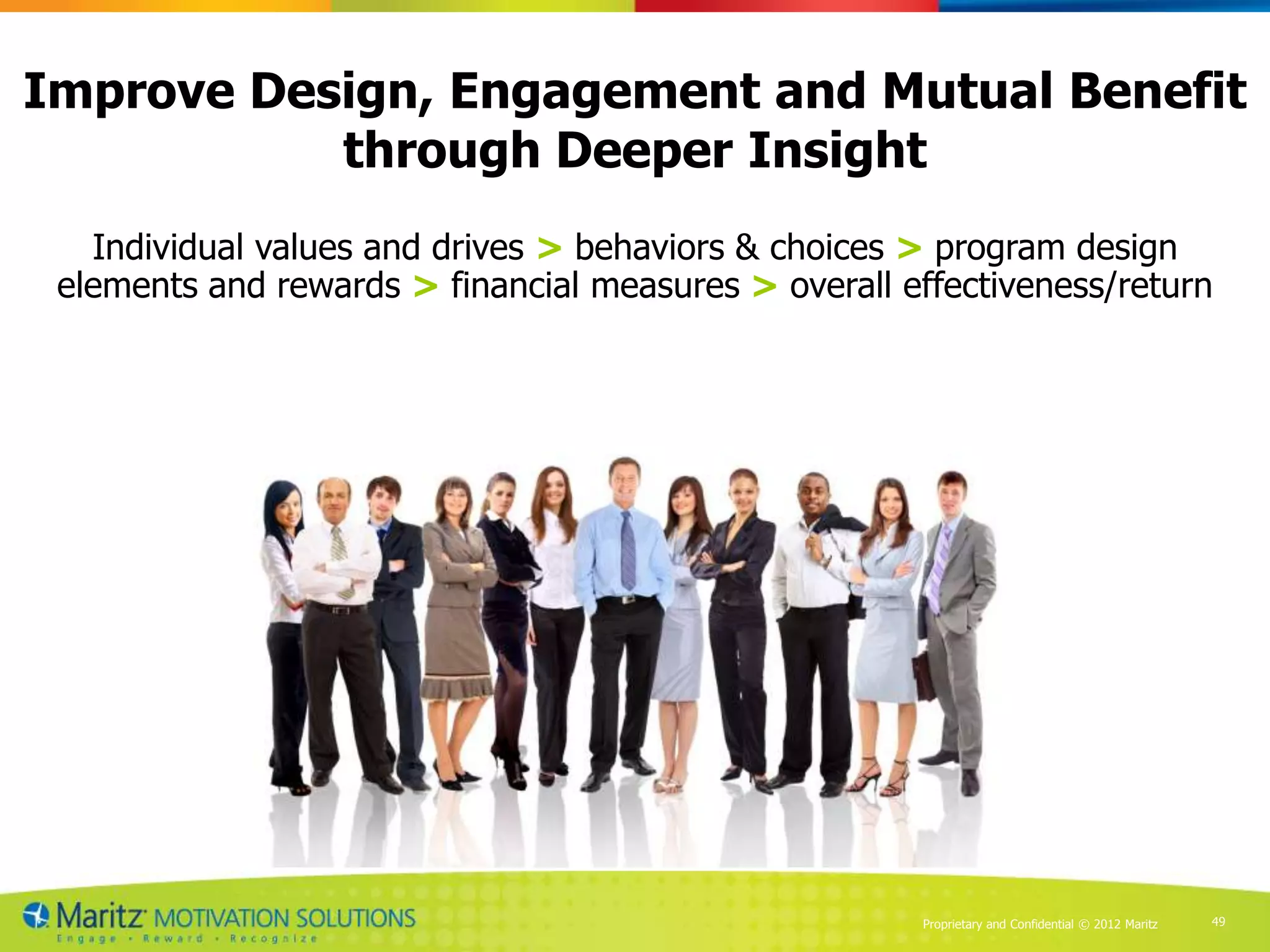 Improve Design, Engagement and Mutual Benefit through Deeper Insight

Individual values and drives > behaviors & choices > program design elements and rewards > financial measures > overall effectiveness/return

Maritz MOTIVATION SOLUTIONS
Engage • Reward • Recognize

Proprietary and Confidential © 2012 Maritz

49